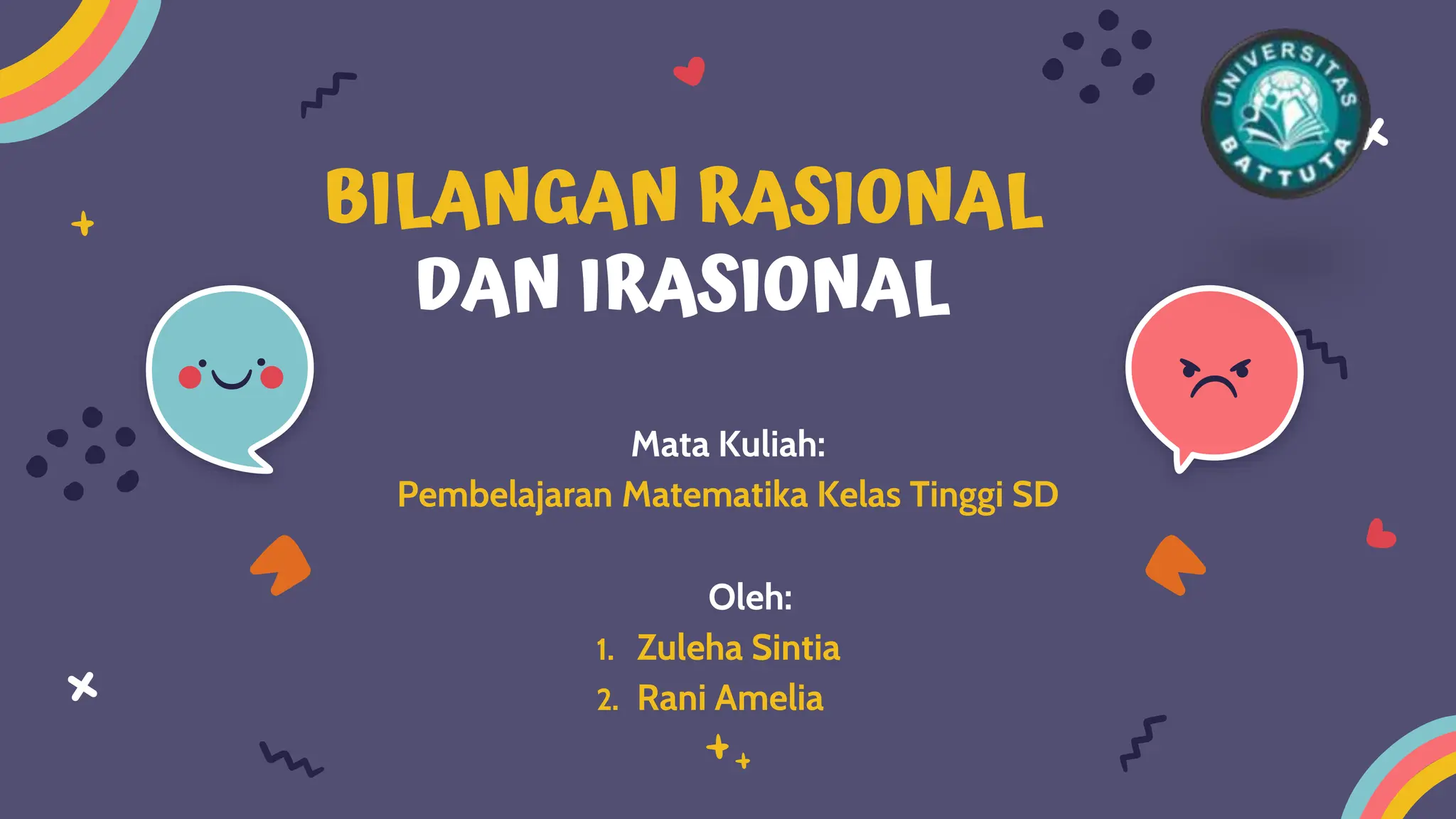 UNIVERSITAS BATTUTA

BILANGAN RASIONAL
DAN IRASIONAL

Mata Kuliah:
Pembelajaran Matematika Kelas Tinggi SD

Oleh:
1. Zuleha Sintia
2. Rani Amelia